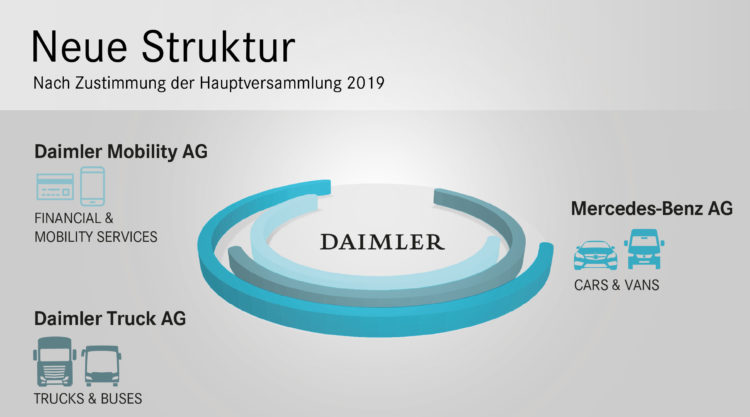 Neue Struktur
Nach Zustimmung der Hauptversammlung 2019

Daimler Mobility AG
FINANCIAL & MOBILITY SERVICES

DAIMLER

Mercedes-Benz AG
CARS & VANS

Daimler Truck AG
TRUCKS & BUSES